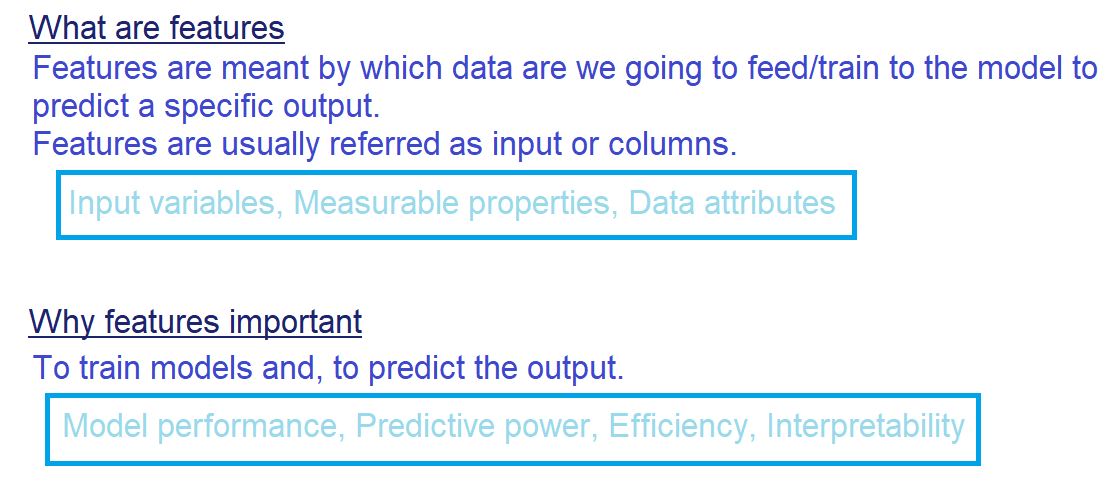 What are features

Features are meant by which data are we going to feed/train to the model to predict a specific output.
Features are usually referred as input or columns.

Input variables, Measurable properties, Data attributes

Why features important

To train models and, to predict the output.

Model performance, Predictive power, Efficiency, Interpretability